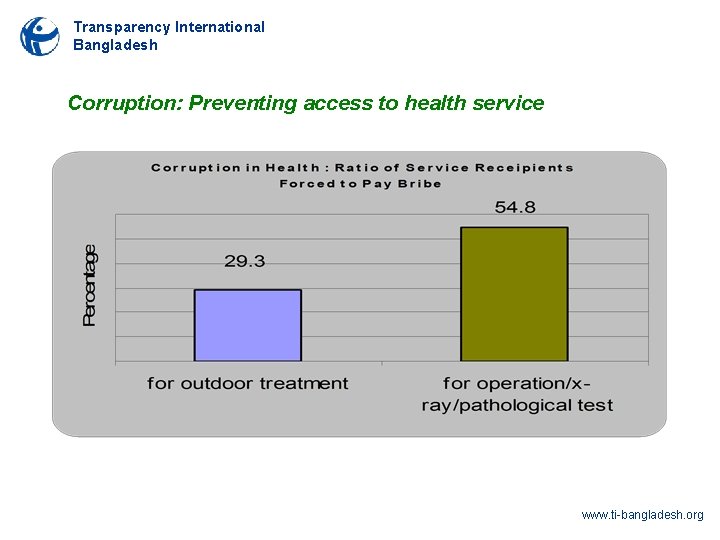 Transparency International Bangladesh

Corruption: Preventing access to health service

Corruption in Health : Ratio of Service Receipients Forced to Pay Bribe

Percentage

29.3

54.8

for outdoor treatment

for operation/x-ray/pathological test

www.ti-bangladesh.org